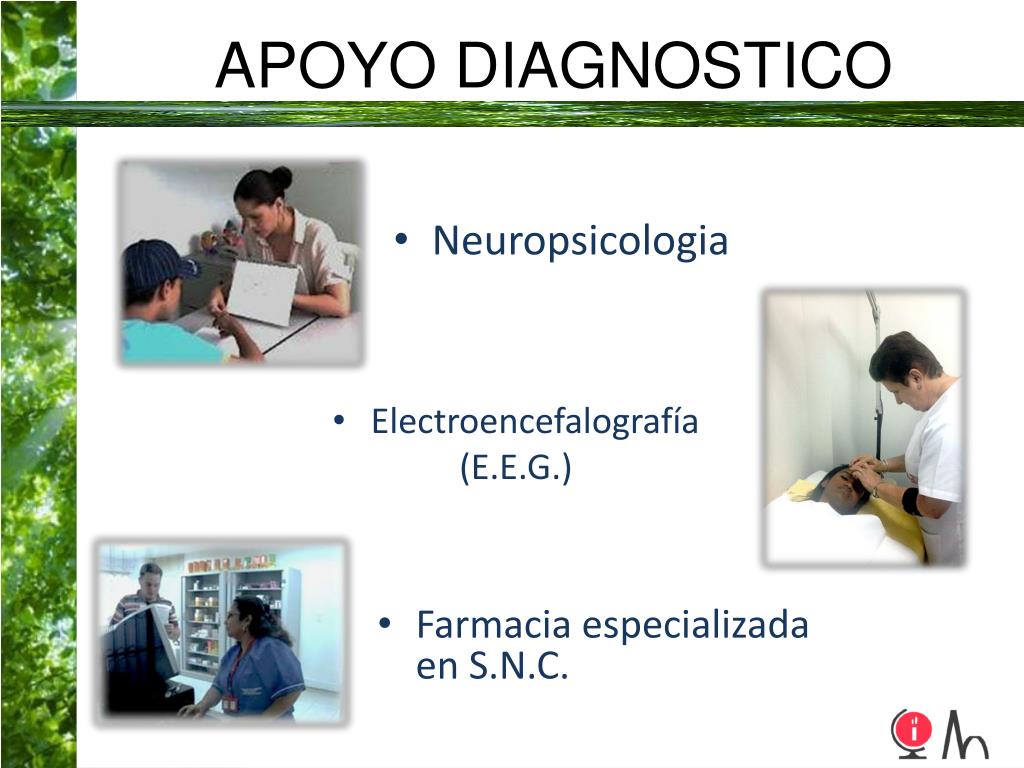 APOYO DIAGNOSTICO

• Neuropsicologia

• Electroencefalografía (E.E.G.)

• Farmacia especializada en S.N.C.